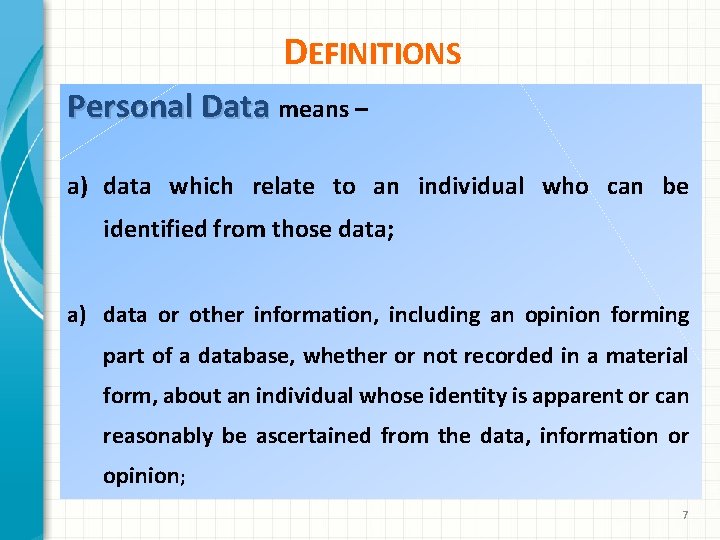 DEFINITIONS

Personal Data means –

a) data which relate to an individual who can be identified from those data;

a) data or other information, including an opinion forming part of a database, whether or not recorded in a material form, about an individual whose identity is apparent or can reasonably be ascertained from the data, information or opinion;

7